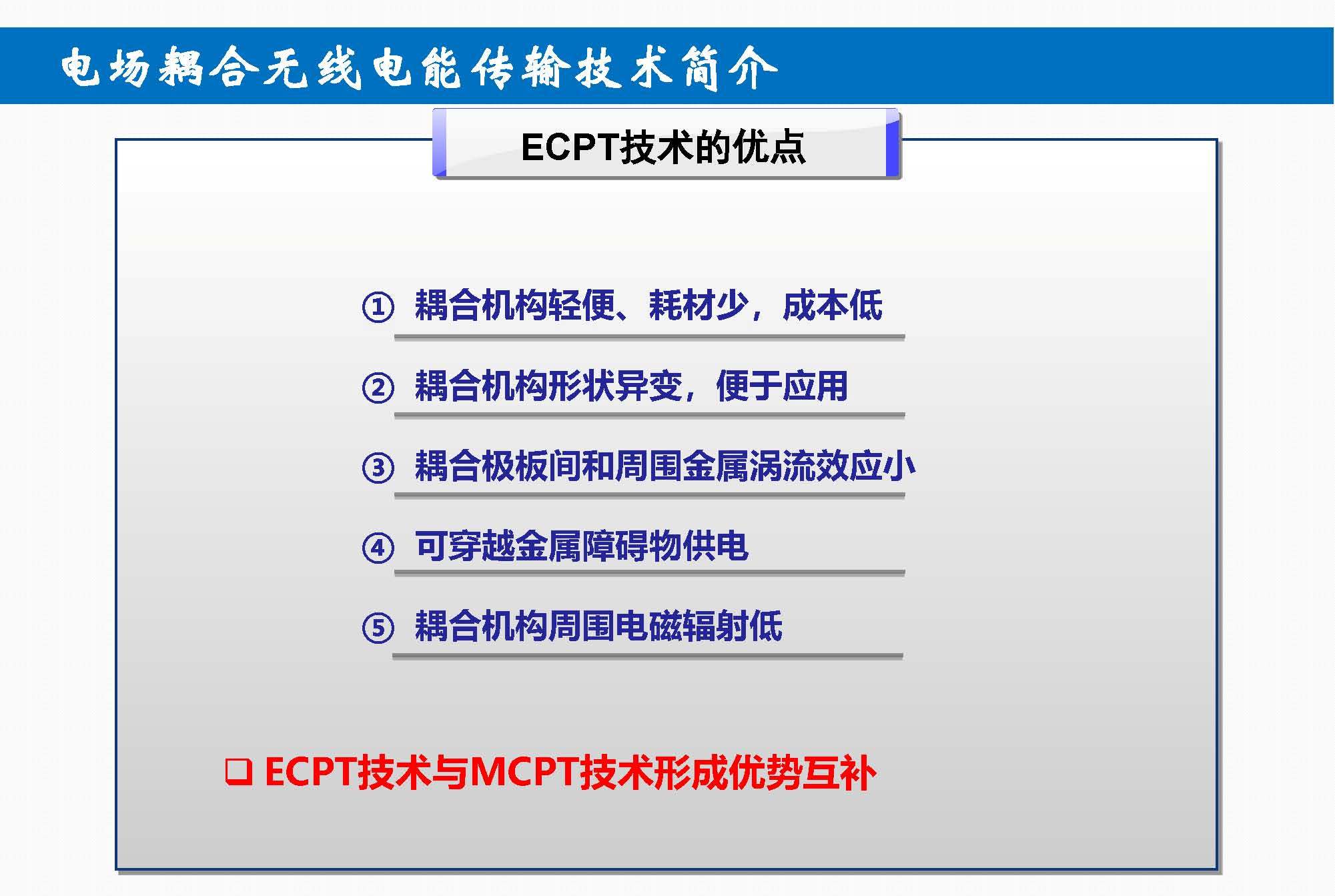 电场耦合无线电能传输技术简介

ECPT技术的优点

① 耦合机构轻便、耗材少，成本低

② 耦合机构形状异变，便于应用

③ 耦合极板间和周围金属涡流效应小

④ 可穿越金属障碍物供电

⑤ 耦合机构周围电磁辐射低

❑ ECPT技术与MCPT技术形成优势互补